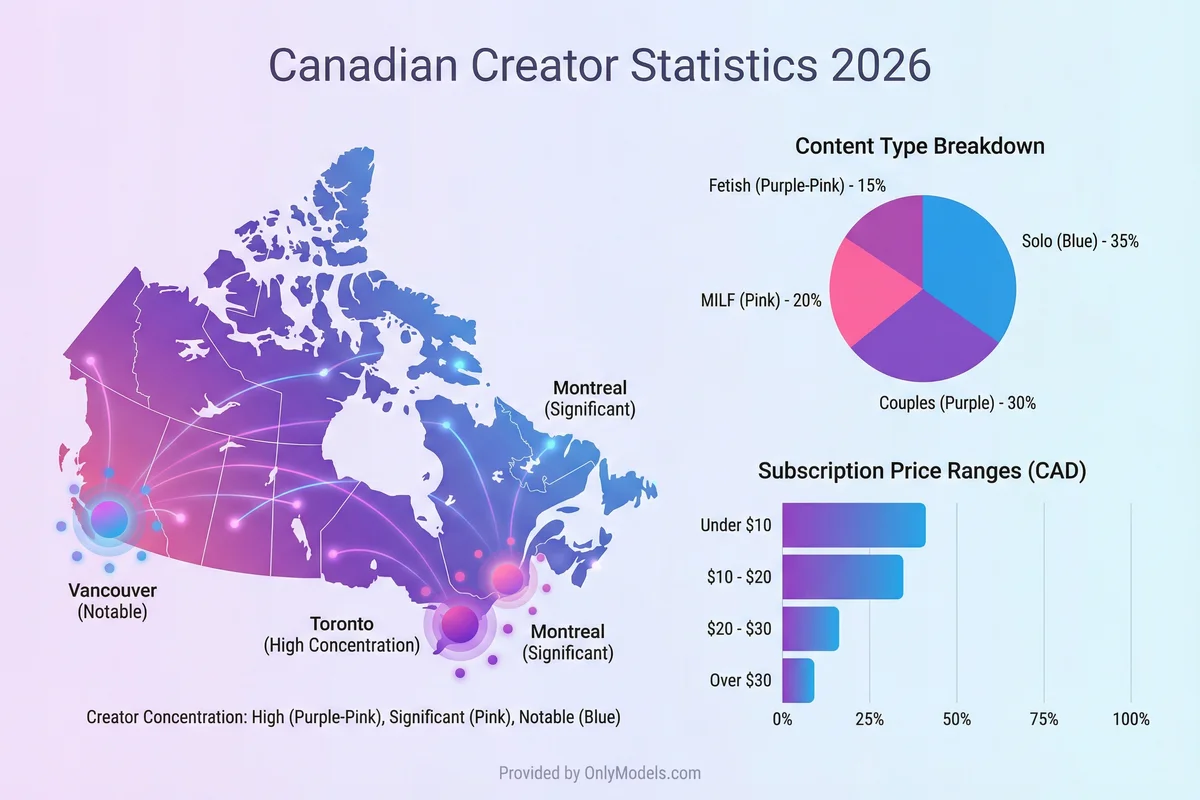 Canadian Creator Statistics 2026

Montreal
(Significant)

Vancouver
(Notable)

Toronto
(High Concentration)

Montreal
(Significant)

Creator Concentration: High (Purple-Pink), Significant (Pink), Notable (Blue)

Content Type Breakdown

Fetish (Purple-Pink) - 15%

Solo (Blue) - 35%

MILF (Pink) - 20%

Couples (Purple) - 30%

Subscription Price Ranges (CAD)

Under $10

$10 - $20

$20 - $30

Over $30

0%

25%

50%

75%

100%

Provided by OnlyModels.com